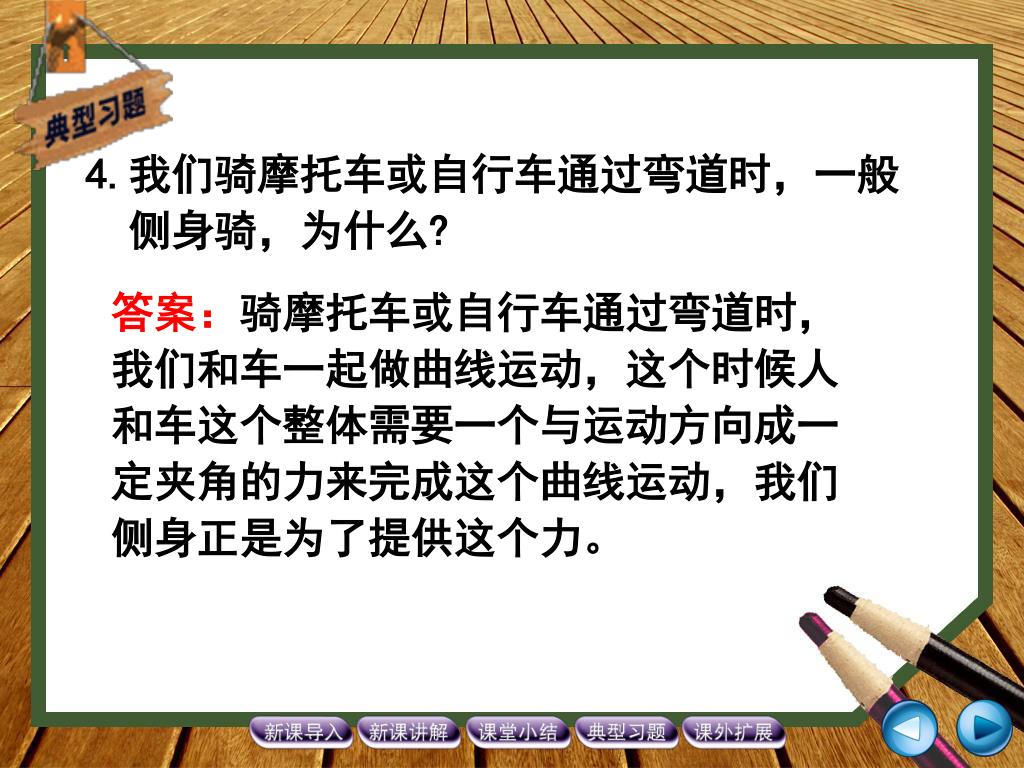 典型习题

4. 我们骑摩托车或自行车通过弯道时，一般侧身骑，为什么?

答案：骑摩托车或自行车通过弯道时，我们和车一起做曲线运动，这个时候人和车这个整体需要一个与运动方向成一定夹角的力来完成这个曲线运动，我们侧身正是为了提供这个力。

新课导入 新课讲解 课堂小结 典型习题 课外扩展